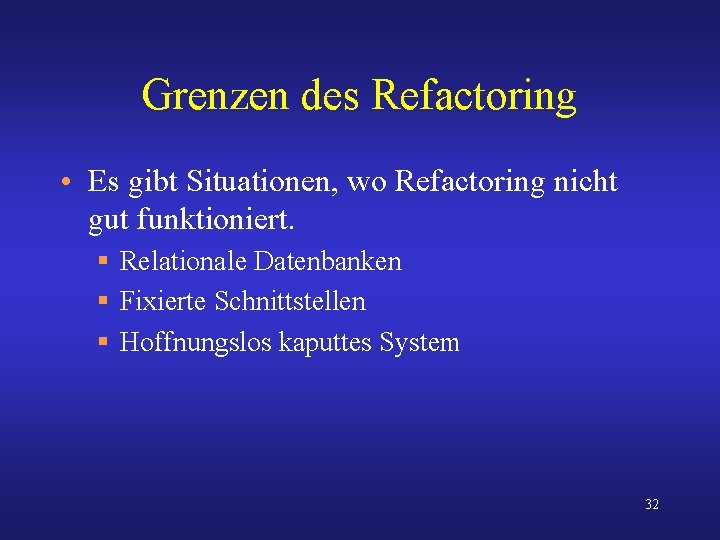 Grenzen des Refactoring

• Es gibt Situationen, wo Refactoring nicht gut funktioniert.
  ▪ Relationale Datenbanken
  ▪ Fixierte Schnittstellen
  ▪ Hoffnungslos kaputtes System

32